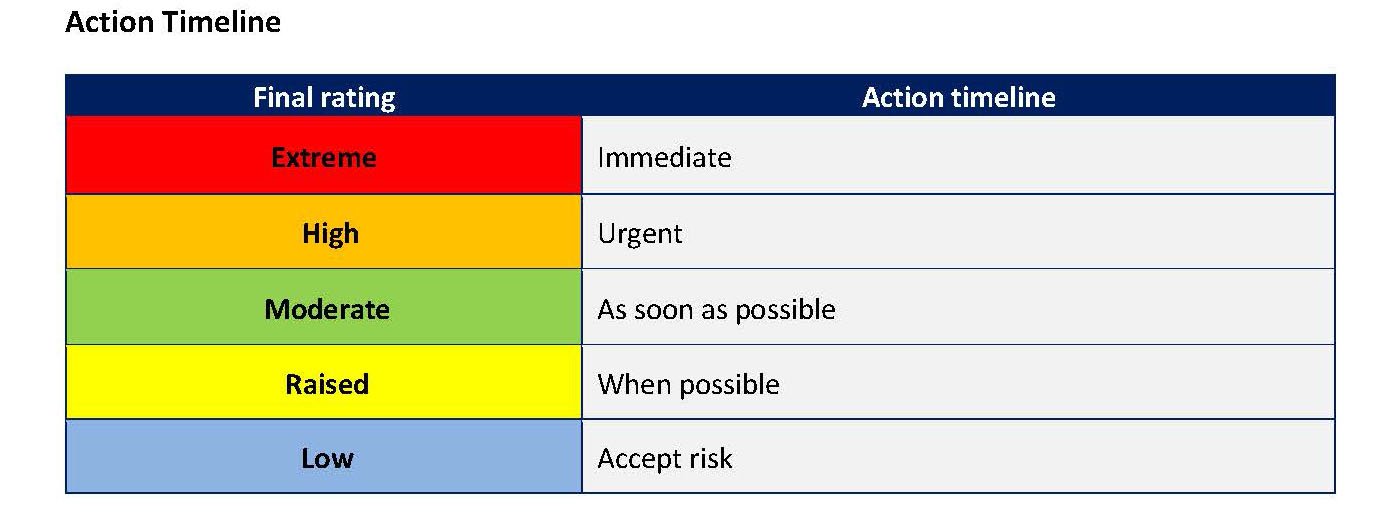 Action Timeline

| Final rating | Action timeline |
|---|---|
| Extreme | Immediate |
| High | Urgent |
| Moderate | As soon as possible |
| Raised | When possible |
| Low | Accept risk |